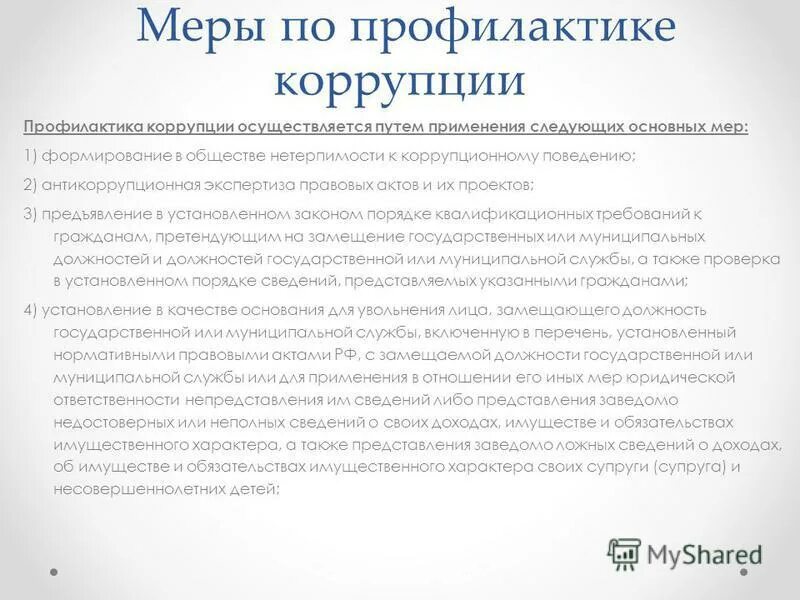 Меры по профилактике коррупции

Профилактика коррупции осуществляется путем применения следующих основных мер:

1) формирование в обществе нетерпимости к коррупционному поведению;

2) антикоррупционная экспертиза правовых актов и их проектов;

3) предъявление в установленном законом порядке квалификационных требований к гражданам, претендующим на замещение государственных или муниципальных должностей и должностей государственной или муниципальной службы, а также проверка в установленном порядке сведений, представляемых указанными гражданами;

4) установление в качестве основания для увольнения лица, замещающего должность государственной или муниципальной службы, включенную в перечень, установленный нормативными правовыми актами РФ, с замещаемой должности государственной или муниципальной службы или для применения в отношении его иных мер юридической ответственности непредставления им сведений либо представления заведомо недостоверных или неполных сведений о своих доходах, имуществе и обязательствах имущественного характера, а также представления заведомо ложных сведений о доходах, об имуществе и обязательствах имущественного характера своих супруги (супруга) и несовершеннолетних детей;

MyShared